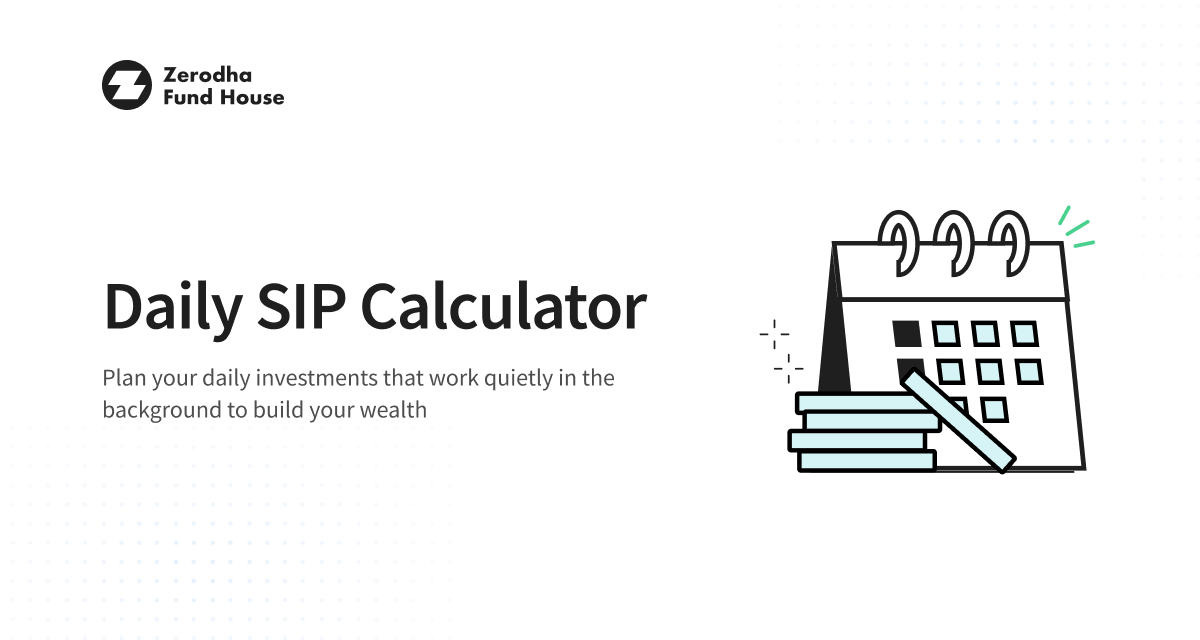 Zerodha
Fund House

Daily SIP Calculator

Plan your daily investments that work quietly in the background to build your wealth